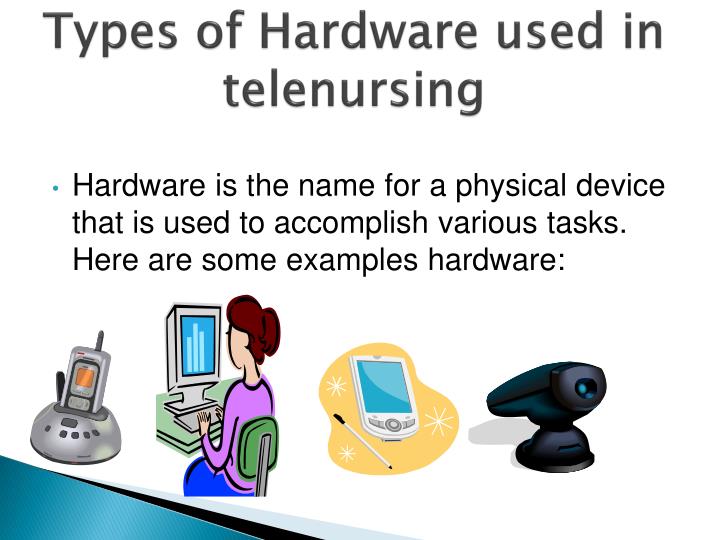 Types of Hardware used in telenursing

• Hardware is the name for a physical device that is used to accomplish various tasks. Here are some examples hardware: